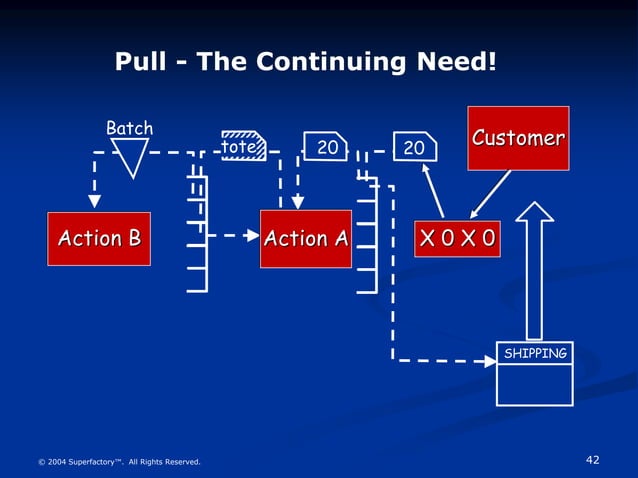 Pull - The Continuing Need!

Batch

tote

20

20

Customer

Action B

Action A

X 0 X 0

SHIPPING

© 2004 Superfactory™. All Rights Reserved.

42